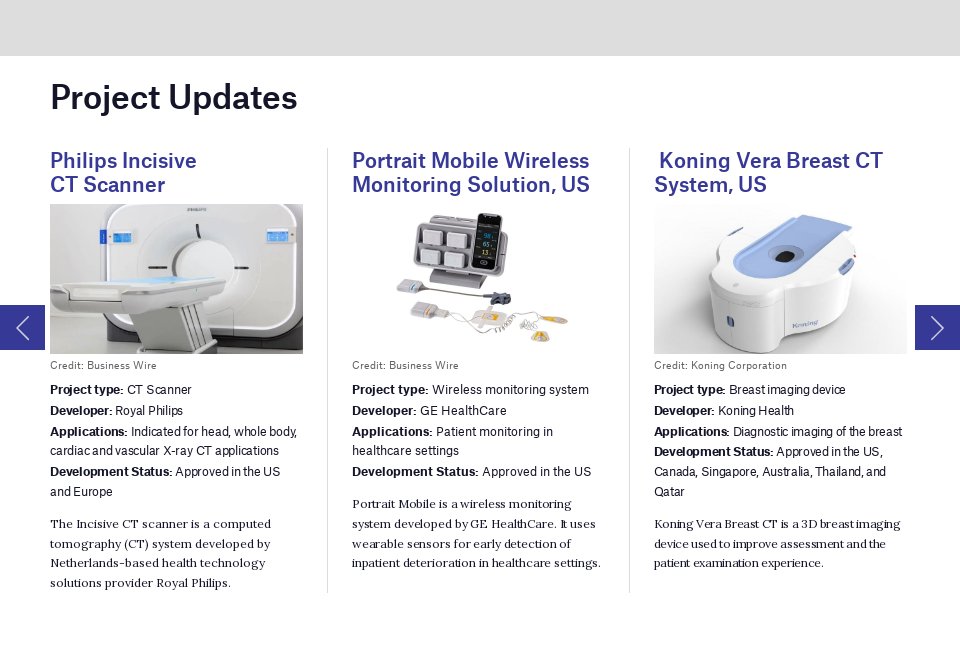 Project Updates

Philips Incisive CT Scanner

PHILIPS

Credit: Business Wire

Project type: CT Scanner
Developer: Royal Philips
Applications: Indicated for head, whole body, cardiac and vascular X-ray CT applications
Development Status: Approved in the US and Europe

The Incisive CT scanner is a computed tomography (CT) system developed by Netherlands-based health technology solutions provider Royal Philips.

Portrait Mobile Wireless Monitoring Solution, US

Credit: Business Wire

Project type: Wireless monitoring system
Developer: GE HealthCare
Applications: Patient monitoring in healthcare settings
Development Status: Approved in the US

Portrait Mobile is a wireless monitoring system developed by GE HealthCare. It uses wearable sensors for early detection of inpatient deterioration in healthcare settings.

Koning Vera Breast CT System, US

Koning

Credit: Koning Corporation

Project type: Breast imaging device
Developer: Koning Health
Applications: Diagnostic imaging of the breast
Development Status: Approved in the US, Canada, Singapore, Australia, Thailand, and Qatar

Koning Vera Breast CT is a 3D breast imaging device used to improve assessment and the patient examination experience.